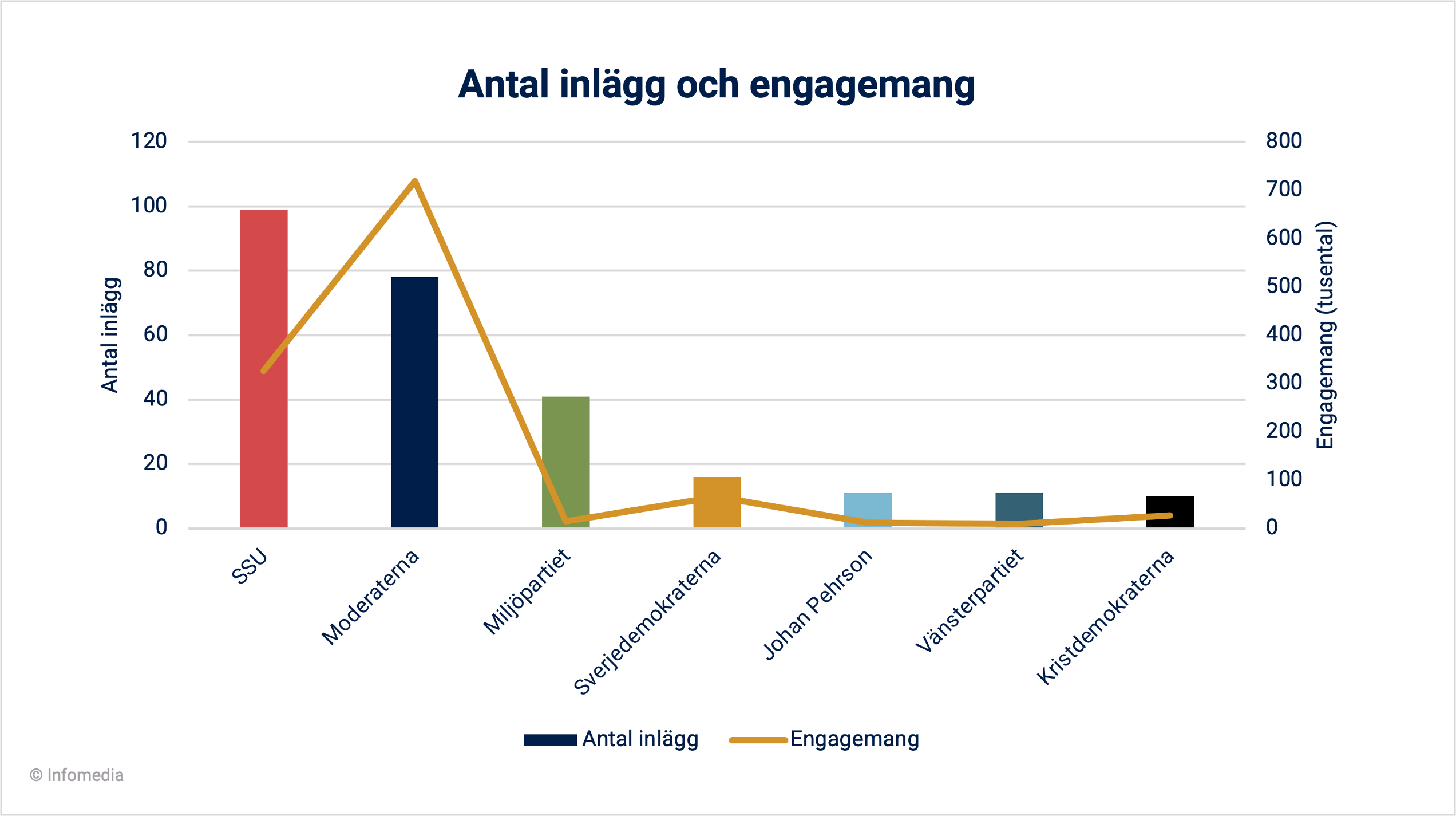 Antal inlägg och engagemang

Antal inlägg

120
100
80
60
40
20
0

Engagemang (tusental)

800
700
600
500
400
300
200
100
0

SSU
Moderaterna
Miljöpartiet
Sverjedemokraterna
Johan Pehrson
Vänsterpartiet
Kristdemokraterna

Antal inlägg
Engagemang

© Infomedia